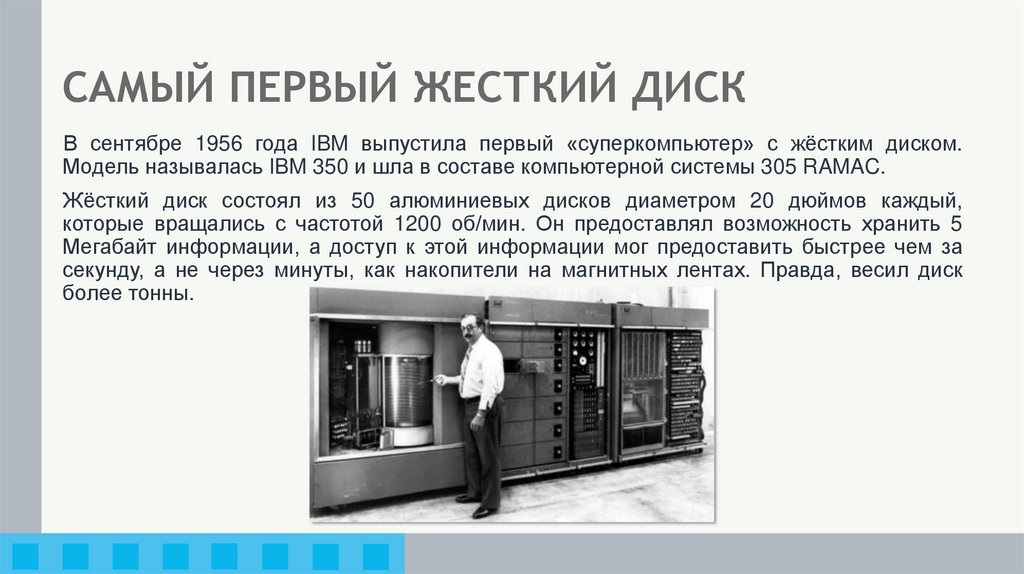 САМЫЙ ПЕРВЫЙ ЖЕСТКИЙ ДИСК

В сентябре 1956 года IBM выпустила первый «суперкомпьютер» с жёстким диском. Модель называлась IBM 350 и шла в составе компьютерной системы 305 RAMAC.

Жёсткий диск состоял из 50 алюминиевых дисков диаметром 20 дюймов каждый, которые вращались с частотой 1200 об/мин. Он предоставлял возможность хранить 5 Мегабайт информации, а доступ к этой информации мог предоставить быстрее чем за секунду, а не через минуты, как накопители на магнитных лентах. Правда, весил диск более тонны.